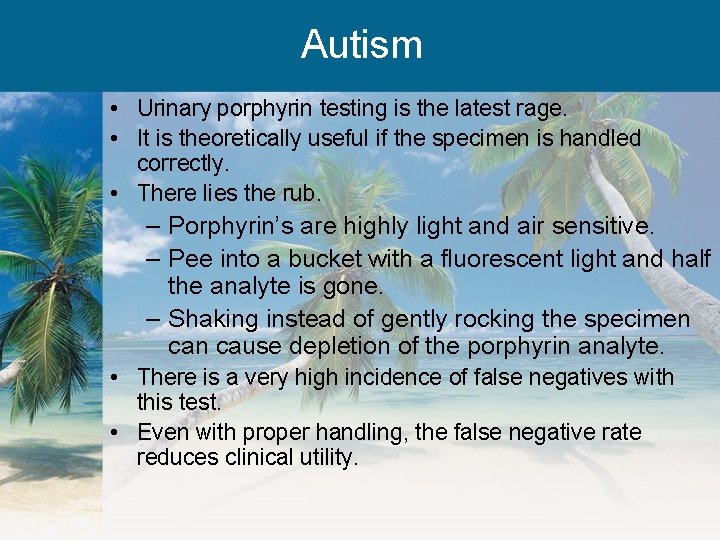 Autism

• Urinary porphyrin testing is the latest rage.
• It is theoretically useful if the specimen is handled correctly.
• There lies the rub.
– Porphyrin's are highly light and air sensitive.
– Pee into a bucket with a fluorescent light and half the analyte is gone.
– Shaking instead of gently rocking the specimen can cause depletion of the porphyrin analyte.
• There is a very high incidence of false negatives with this test.
• Even with proper handling, the false negative rate reduces clinical utility.